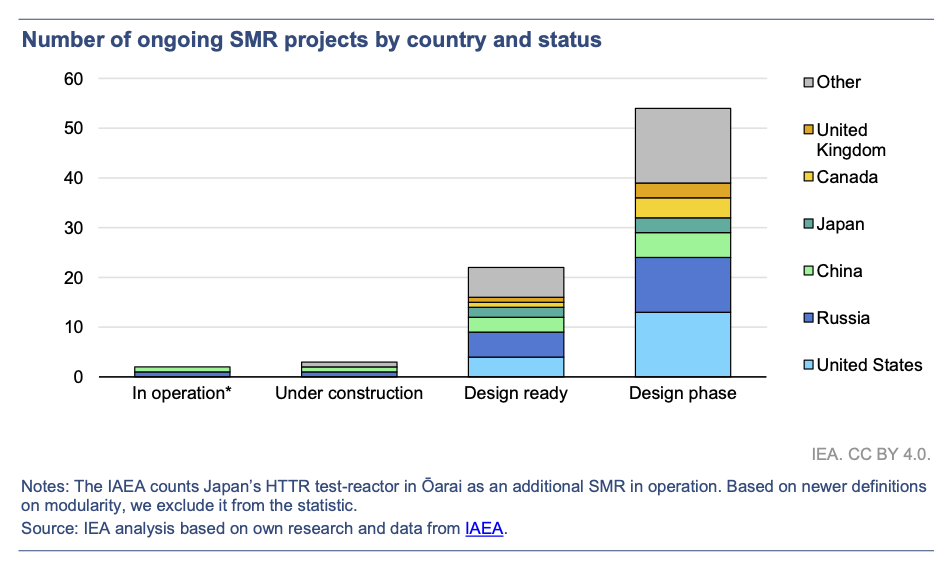 Number of ongoing SMR projects by country and status

60
50
40
30
20
10
0

In operation*
Under construction
Design ready
Design phase

Other
United Kingdom
Canada
Japan
China
Russia
United States

IEA. CC BY 4.0.

Notes: The IAEA counts Japan's HTTR test-reactor in Ōarai as an additional SMR in operation. Based on newer definitions on modularity, we exclude it from the statistic.
Source: IEA analysis based on own research and data from IAEA.